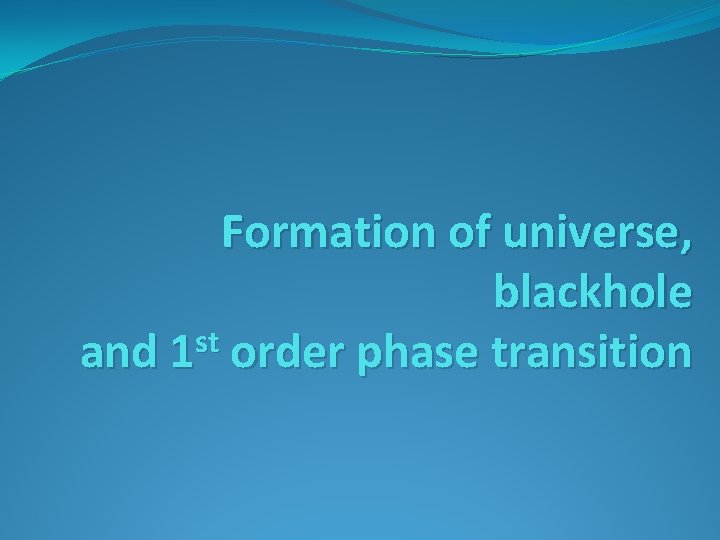 Formation of universe, blackhole
and 1$^{st}$ order phase transition